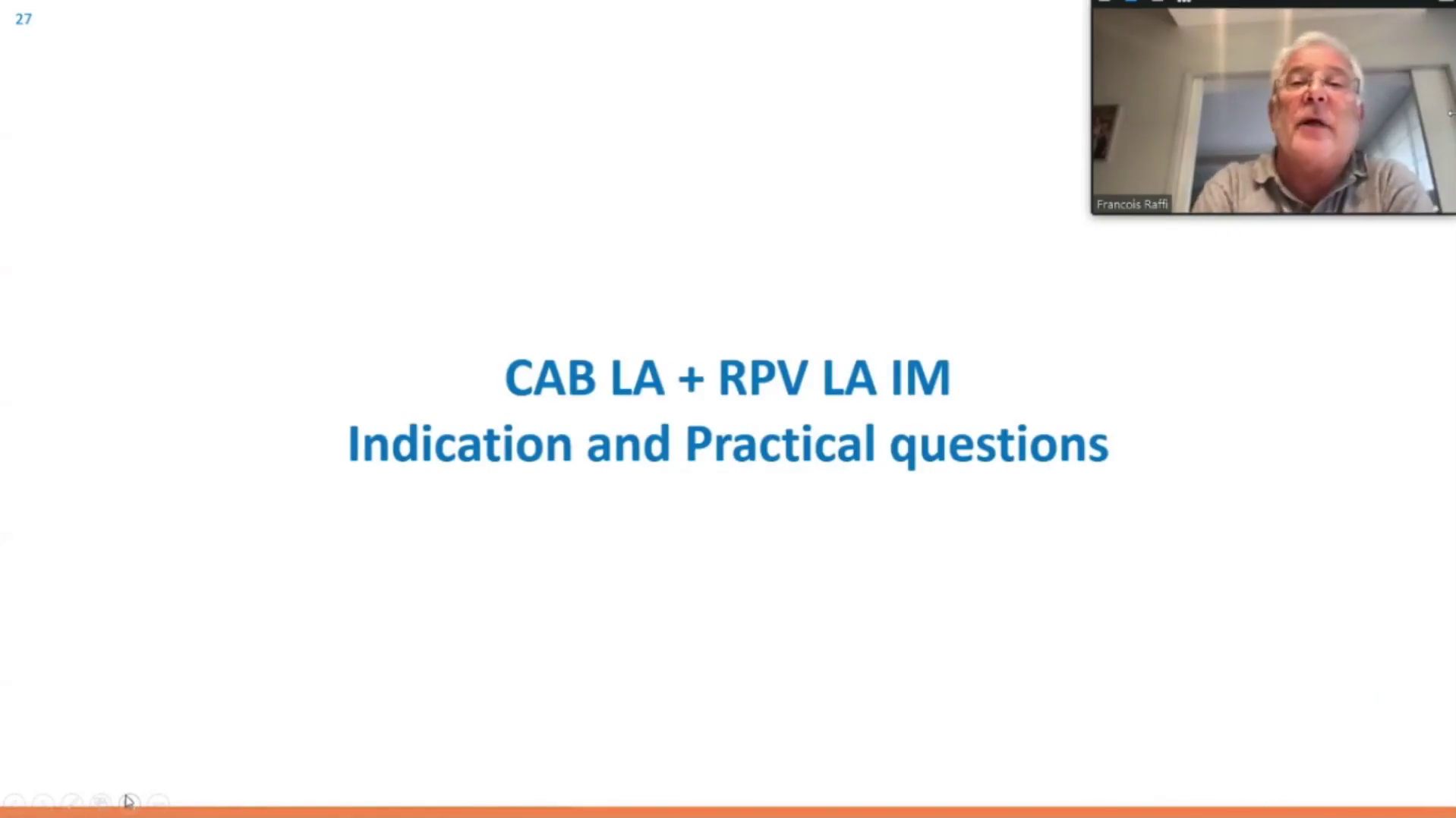 27

Francois Raffi

CAB LA + RPV LA IM
Indication and Practical questions